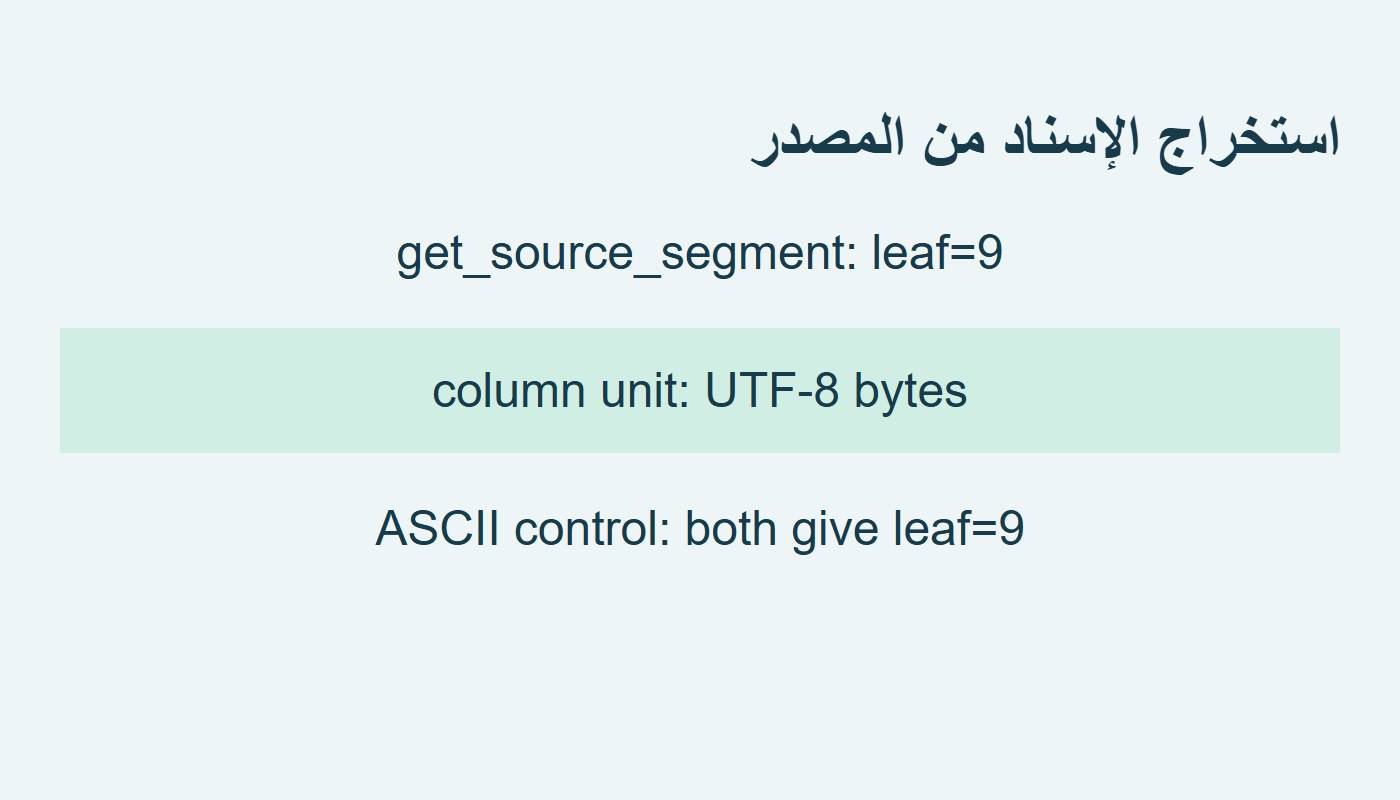 استخراج الإسناد من المصدر

get_source_segment: leaf=9

column unit: UTF-8 bytes

ASCII control: both give leaf=9